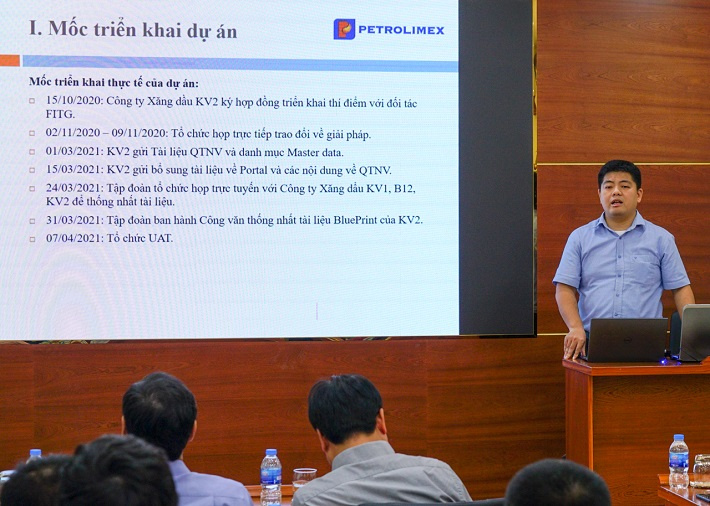 I. Mốc triển khai dự án

PETROLIMEX

Mốc triển khai thực tế của dự án:

15/10/2020: Công ty Xăng dầu KV2 ký hợp đồng triển khai thí điểm với đối tác FITG.

02/11/2020 – 09/11/2020: Tổ chức họp trực tiếp trao đổi về giải pháp.

01/03/2021: KV2 gửi Tài liệu QTNV và danh mục Master data.

15/03/2021: KV2 gửi bổ sung tài liệu về Portal và các nội dung về QTNV.

24/03/2021: Tập đoàn tổ chức họp trực tuyến với Công ty Xăng dầu KV1, B12, KV2 để thống nhất tài liệu.

31/03/2021: Tập đoàn ban hành Công văn thống nhất tài liệu BluePrint của KV2.

07/04/2021: Tổ chức UAT.